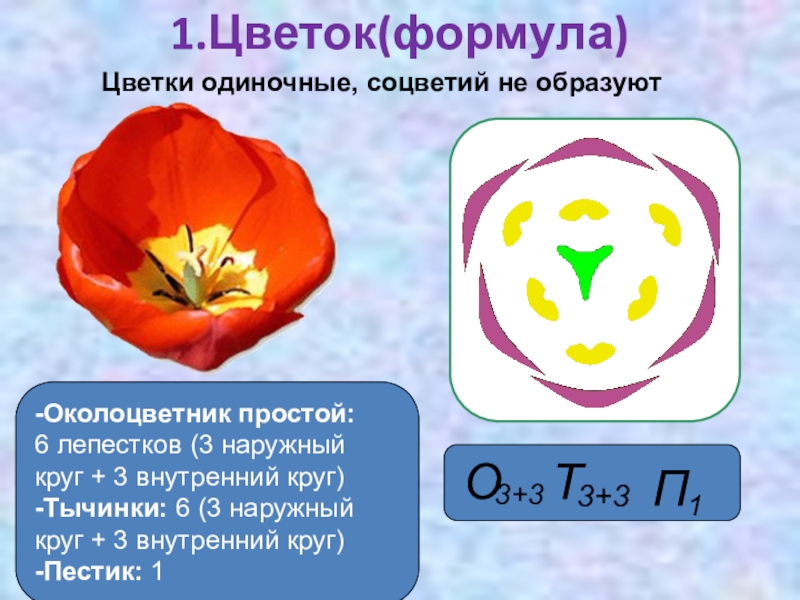 1.Цветок(формула)

Цветки одиночные, соцветий не образуют

-Околоцветник простой: 6 лепестков (3 наружный круг + 3 внутренний круг)
-Тычинки: 6 (3 наружный круг + 3 внутренний круг)
-Пестик: 1

$О_{3+3}\ Т_{3+3}\ П_1$